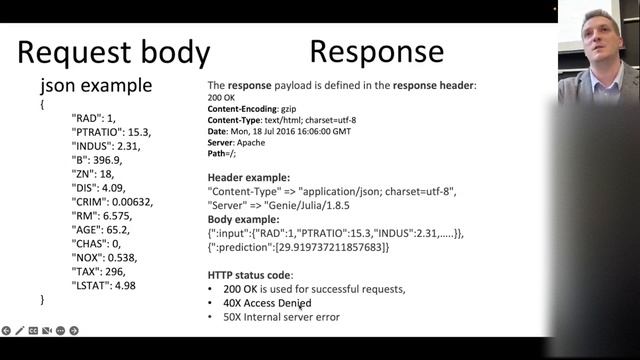 Request body

json example
{
"RAD": 1,
"PTRATIO": 15.3,
"INDUS": 2.31,
"B": 396.9,
"ZN": 18,
"DIS": 4.09,
"CRIM": 0.00632,
"RM": 6.575,
"AGE": 65.2,
"CHAS": 0,
"NOX": 0.538,
"TAX": 296,
"LSTAT": 4.98
}

Response

The response payload is defined in the response header:
200 OK
Content-Encoding: gzip
Content-Type: text/html; charset=utf-8
Date: Mon, 18 Jul 2016 16:06:00 GMT
Server: Apache
Path=/;

Header example:
"Content-Type" => "application/json; charset=utf-8",
"Server" => "Genie/Julia/1.8.5
Body example:
{":input":{"RAD":1,"PTRATIO":15.3,"INDUS":2.31,.....}},
{":prediction":[29.919737211857683]}

HTTP status code:
• 200 OK is used for successful requests,
• 40X Access Denied
• 50X Internal server error